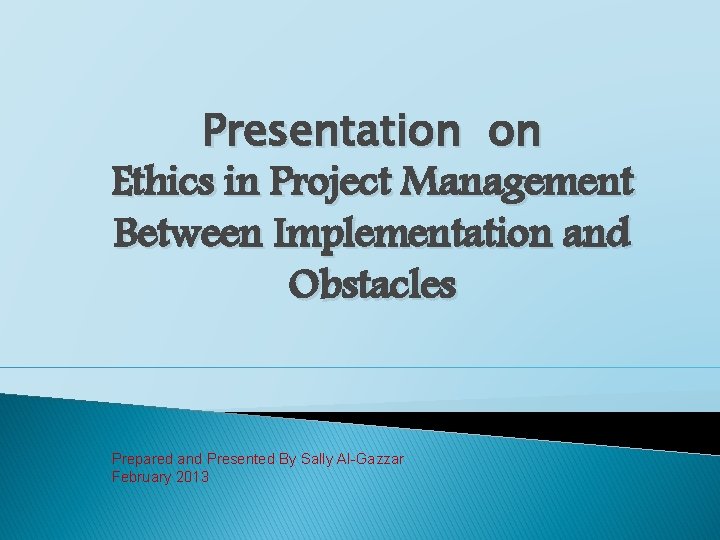 Presentation on
Ethics in Project Management Between Implementation and Obstacles

Prepared and Presented By Sally Al-Gazzar
February 2013